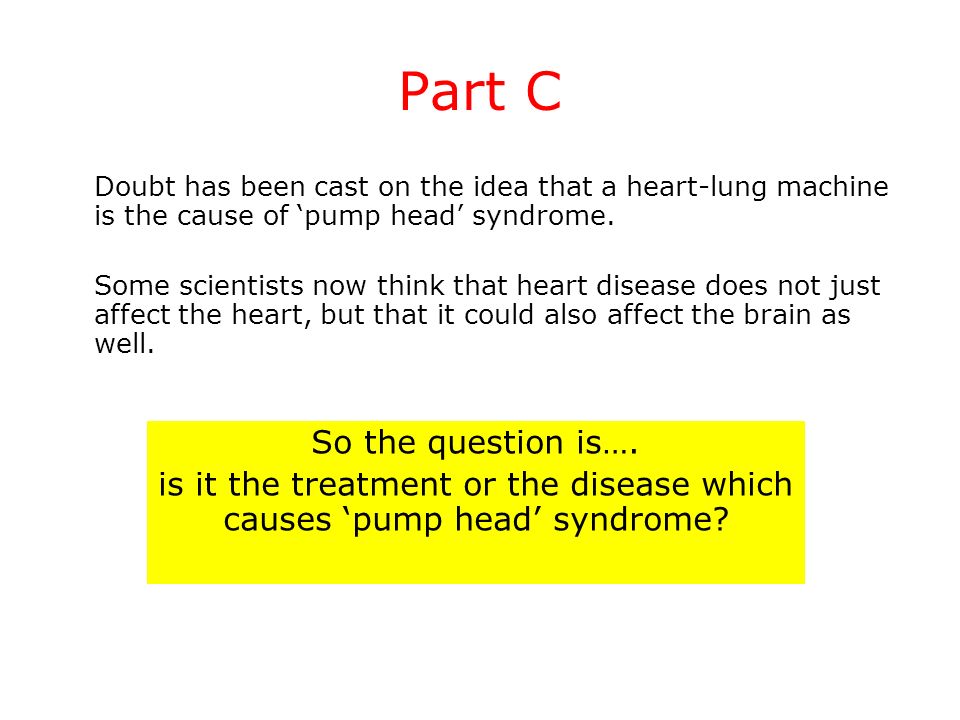 Part C

Doubt has been cast on the idea that a heart-lung machine is the cause of ‘pump head’ syndrome.

Some scientists now think that heart disease does not just affect the heart, but that it could also affect the brain as well.

So the question is….
is it the treatment or the disease which causes ‘pump head’ syndrome?